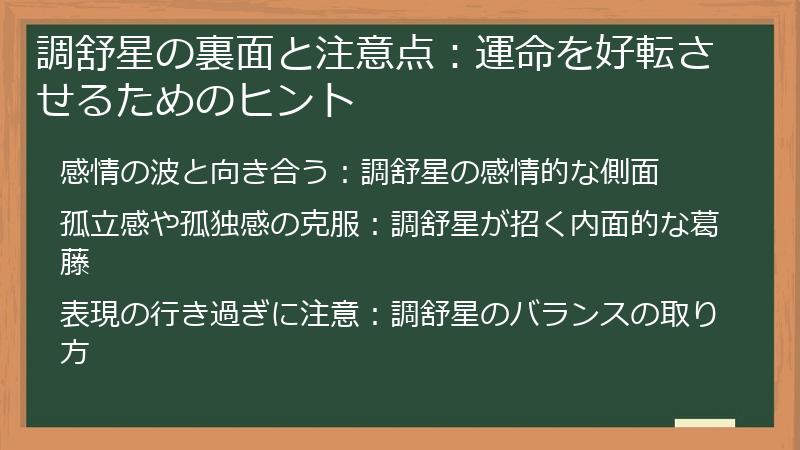 調舒星の裏面と注意点：運命を好転させるためのヒント

感情の波と向き合う：調舒星の感情的な側面

孤立感や孤独感の克服：調舒星が招く内面的な葛藤

表現の行き過ぎに注意：調舒星のバランスの取り方